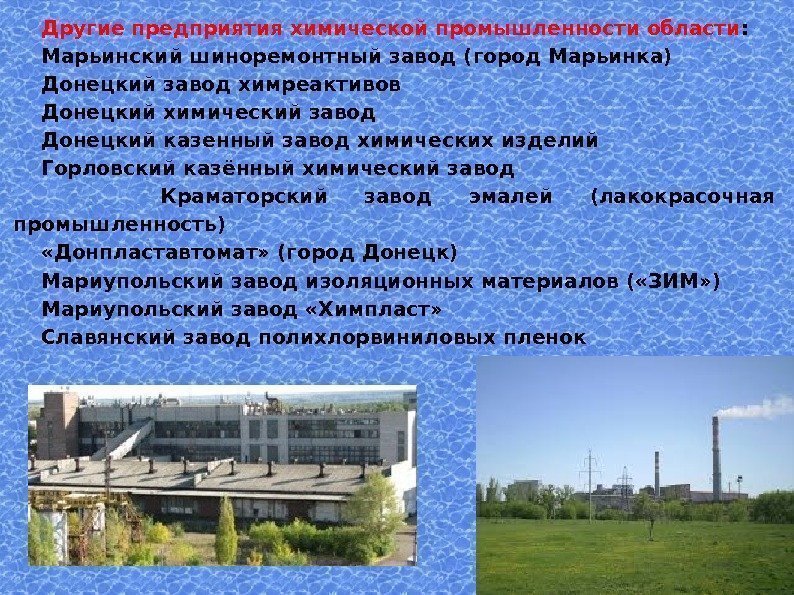 Другие предприятия химической промышленности области:
Марьинский шиноремонтный завод (город Марьинка)
Донецкий завод химреактивов
Донецкий химический завод
Донецкий казенный завод химических изделий
Горловский казённый химический завод
Краматорский завод эмалей (лакокрасочная промышленность)
«Донпластавтомат» (город Донецк)
Мариупольский завод изоляционных материалов («ЗИМ»)
Мариупольский завод «Химпласт»
Славянский завод полихлорвиниловых пленок